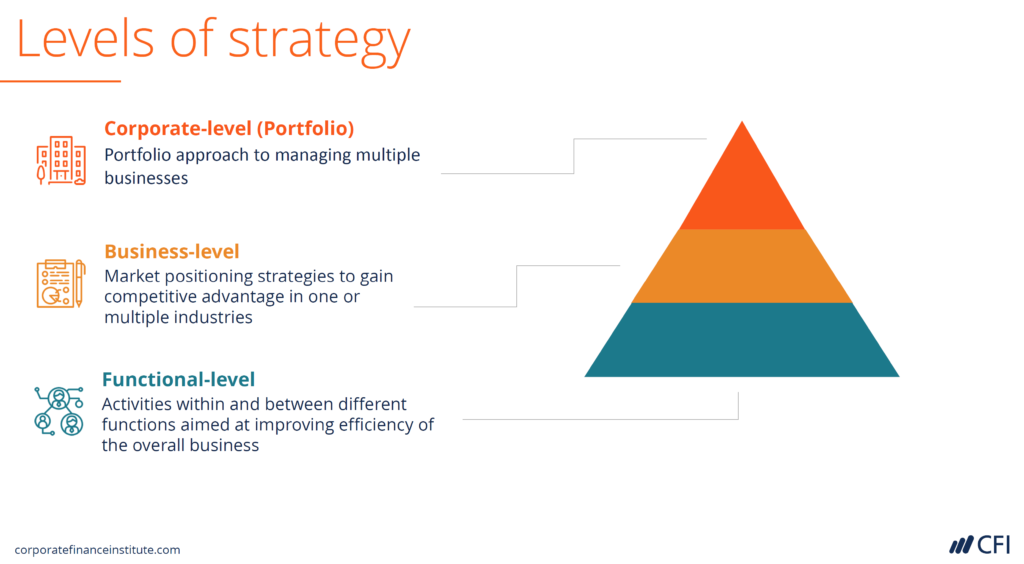 Levels of strategy

Corporate-level (Portfolio)
Portfolio approach to managing multiple businesses

Business-level
Market positioning strategies to gain competitive advantage in one or multiple industries

Functional-level
Activities within and between different functions aimed at improving efficiency of the overall business

corporatefinanceinstitute.com

CFI